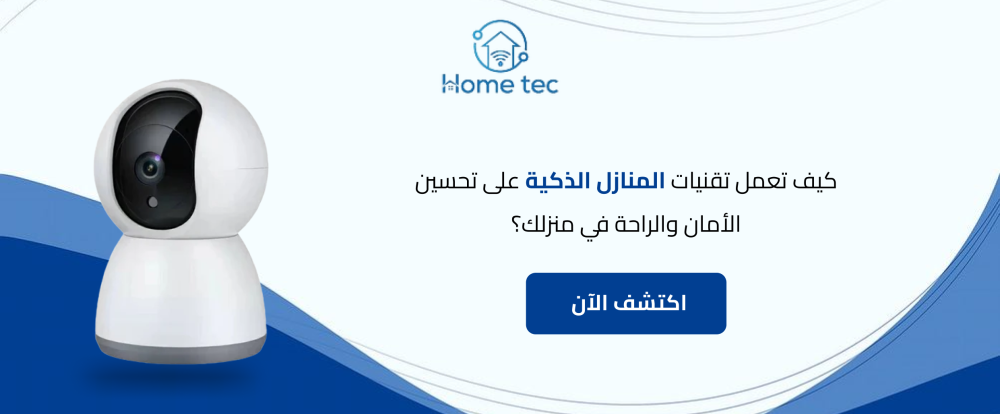 Home tec

كيف تعمل تقنيات المنازل الذكية على تحسين الأمان والراحة في منزلك؟

اكتشف الآن